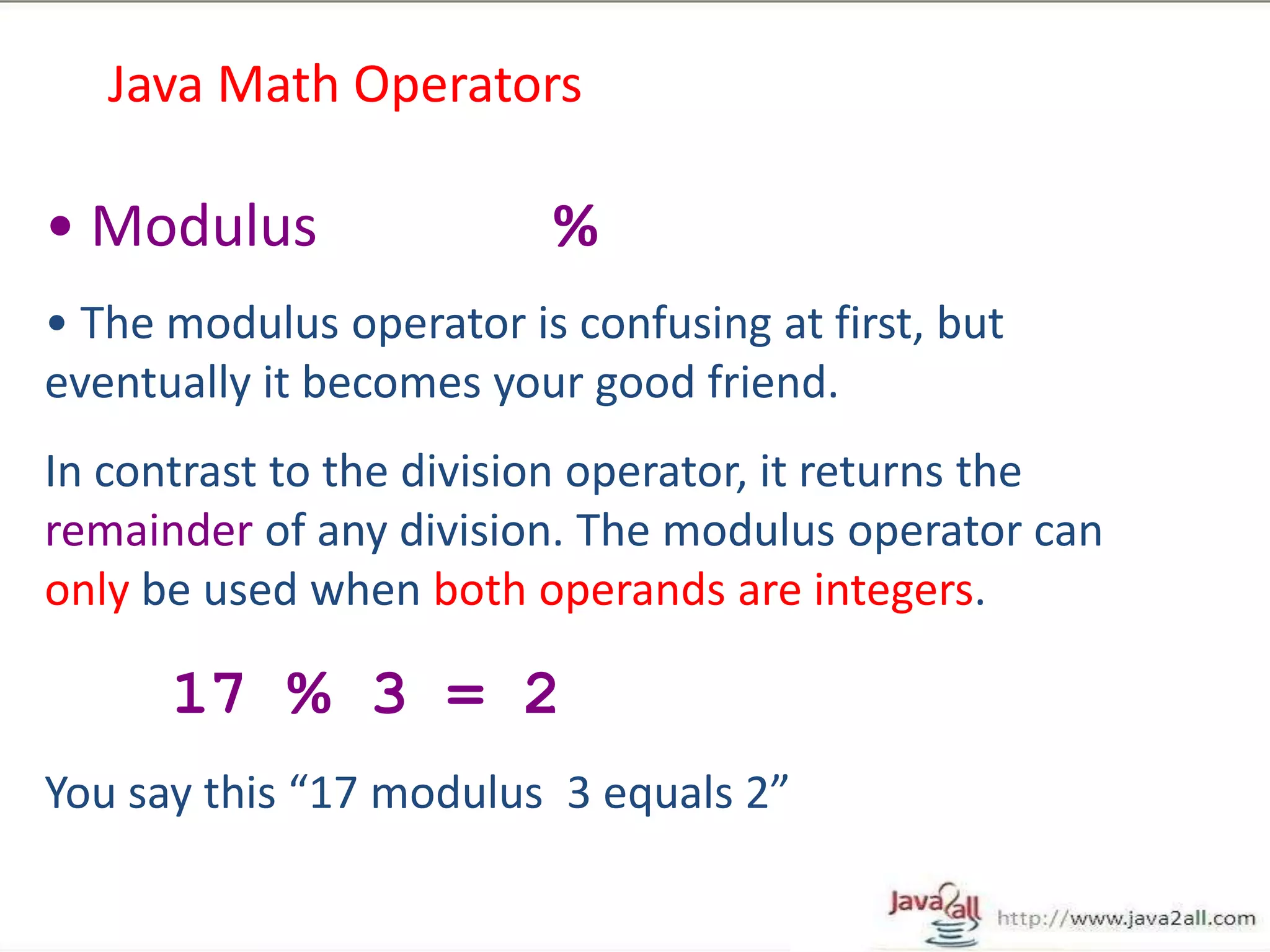 Java Math Operators

• Modulus %

• The modulus operator is confusing at first, but eventually it becomes your good friend.

In contrast to the division operator, it returns the remainder of any division. The modulus operator can only be used when both operands are integers.

17 % 3 = 2

You say this “17 modulus 3 equals 2”

Java2all http://www.java2all.com